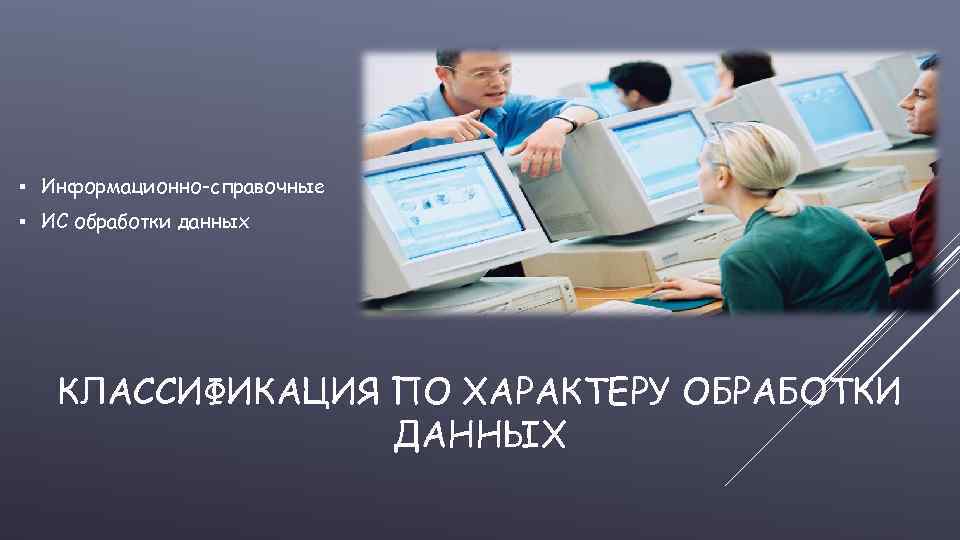 ▪ Информационно-справочные
▪ ИС обработки данных

КЛАССИФИКАЦИЯ ПО ХАРАКТЕРУ ОБРАБОТКИ ДАННЫХ